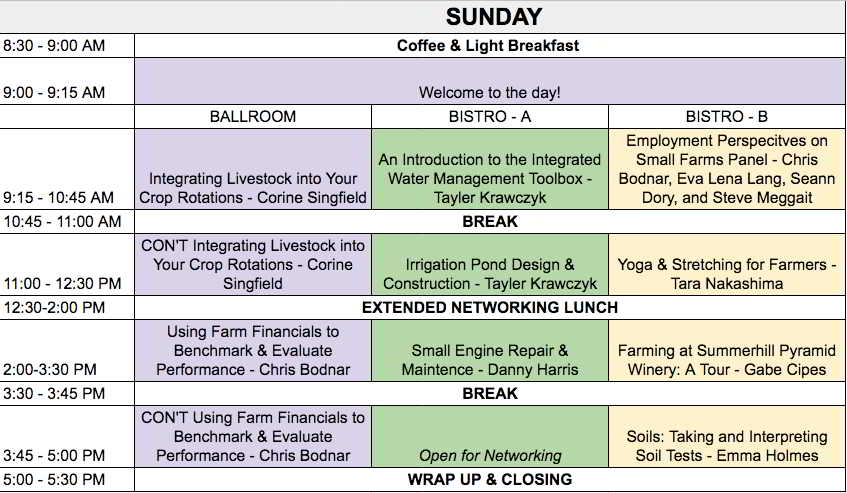 |  | SUNDAY | | |
|---|---|---|---|
| 8:30 - 9:00 AM | Coffee & Light Breakfast | | |
| 9:00 - 9:15 AM | Welcome to the day! | | |
|  | BALLROOM | BISTRO - A | BISTRO - B |
| 9:15 - 10:45 AM | Integrating Livestock into Your Crop Rotations - Corine Singfield | An Introduction to the Integrated Water Management Toolbox - Tayler Krawczyk | Employment Perspecitves on Small Farms Panel - Chris Bodnar, Eva Lena Lang, Seann Dory, and Steve Meggait |
| 10:45 - 11:00 AM | BREAK | | |
| 11:00 - 12:30 PM | CON'T Integrating Livestock into Your Crop Rotations - Corine Singfield | Irrigation Pond Design & Construction - Tayler Krawczyk | Yoga & Stretching for Farmers - Tara Nakashima |
| 12:30-2:00 PM | EXTENDED NETWORKING LUNCH | | |
| 2:00-3:30 PM | Using Farm Financials to Benchmark & Evaluate Performance - Chris Bodnar | Small Engine Repair & Maintence - Danny Harris | Farming at Summerhill Pyramid Winery: A Tour - Gabe Cipes |
| 3:30 - 3:45 PM | BREAK | | |
| 3:45 - 5:00 PM | CON'T Using Farm Financials to Benchmark & Evaluate Performance - Chris Bodnar | Open for Networking | Soils: Taking and Interpreting Soil Tests - Emma Holmes |
| 5:00 - 5:30 PM | WRAP UP & CLOSING | | |